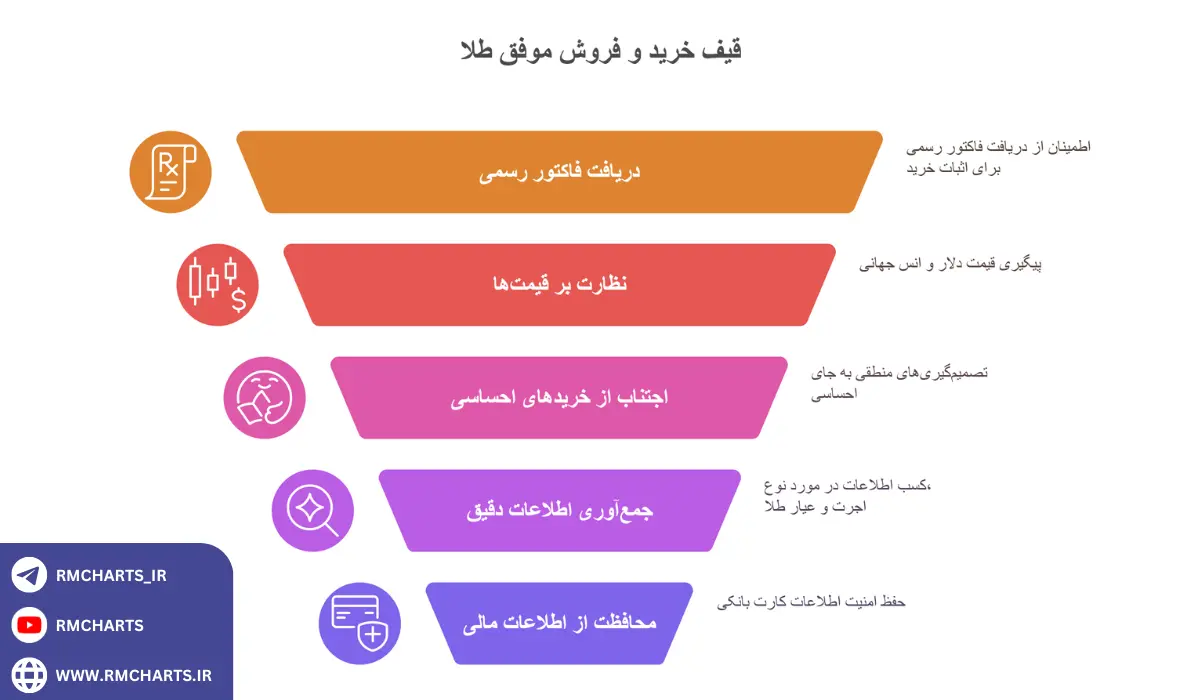 قیف خرید و فروش موفق طلا

دریافت فاکتور رسمی

اطمینان از دریافت فاکتور رسمی برای اثبات خرید

نظارت بر قیمت‌ها

پیگیری قیمت دلار و انس جهانی

اجتناب از خریدهای احساسی

تصمیم‌گیری‌های منطقی به جای احساسی

جمع‌آوری اطلاعات دقیق

کسب اطلاعات در مورد نوع، اجرت و عیار طلا

محافظت از اطلاعات مالی

حفظ امنیت اطلاعات کارت بانکی

RMCHARTS_IR

RMCHARTS

WWW.RMCHARTS.IR